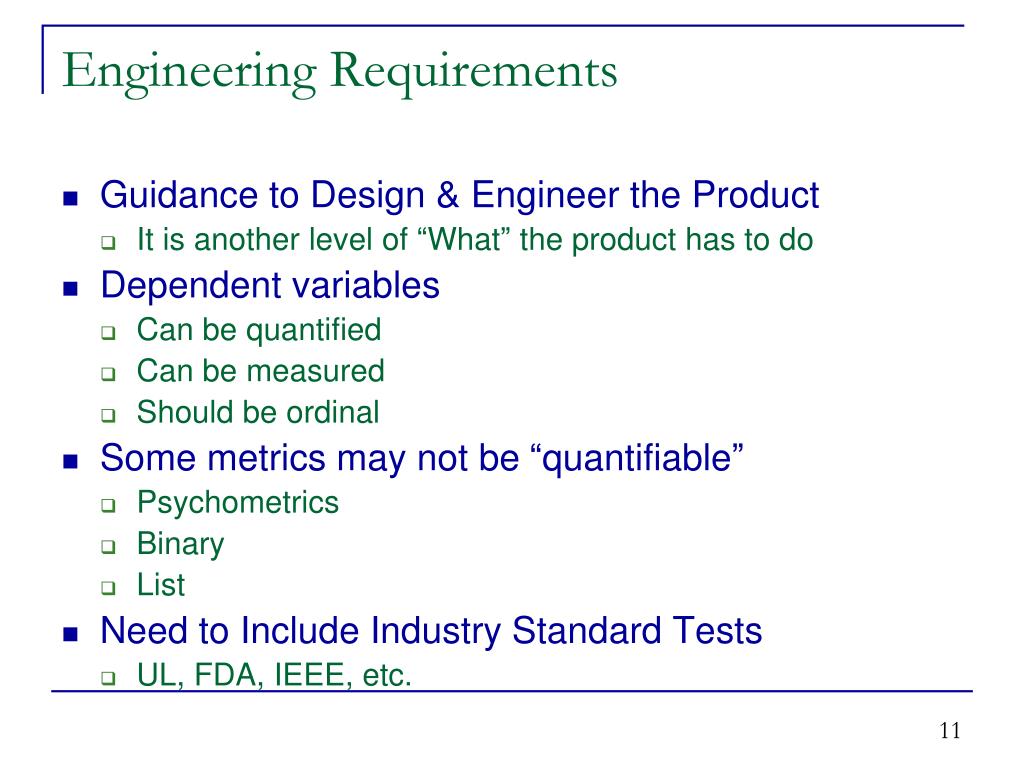 Engineering Requirements

- Guidance to Design & Engineer the Product
  - It is another level of “What” the product has to do
- Dependent variables
  - Can be quantified
  - Can be measured
  - Should be ordinal
- Some metrics may not be “quantifiable”
  - Psychometrics
  - Binary
  - List
- Need to Include Industry Standard Tests
  - UL, FDA, IEEE, etc.

11